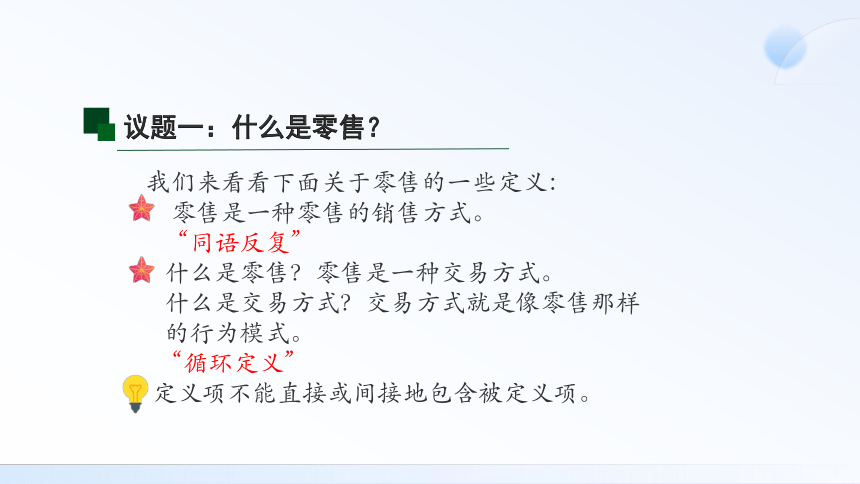 议题一：什么是零售？

我们来看看下面关于零售的一些定义：

零售是一种零售的销售方式。

“同语反复”

什么是零售？零售是一种交易方式。什么是交易方式？交易方式就是像零售那样的行为模式。

“循环定义”

定义项不能直接或间接地包含被定义项。